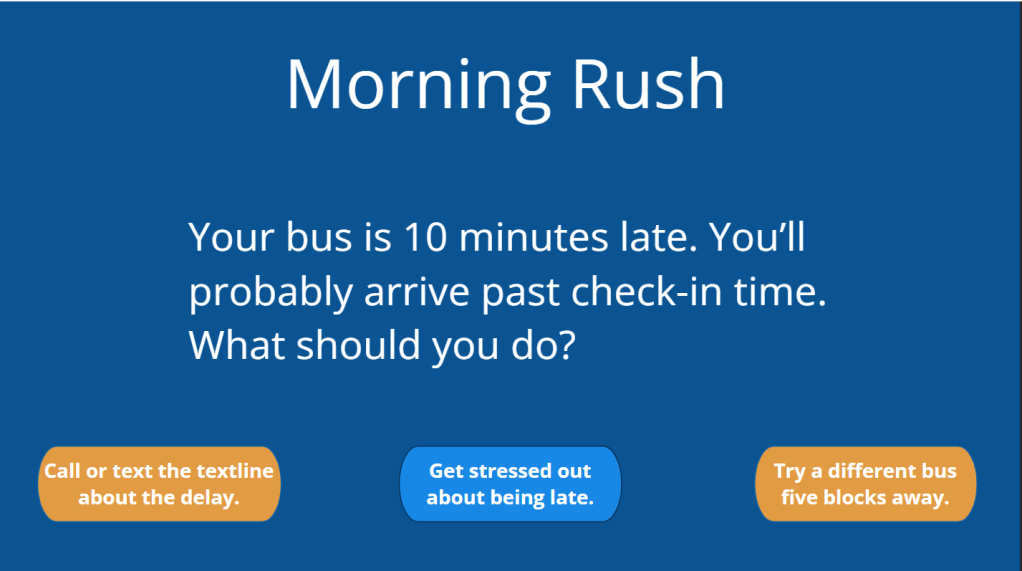 Morning Rush

Your bus is 10 minutes late. You'll probably arrive past check-in time. What should you do?

Call or text the textline about the delay.

Get stressed out about being late.

Try a different bus five blocks away.